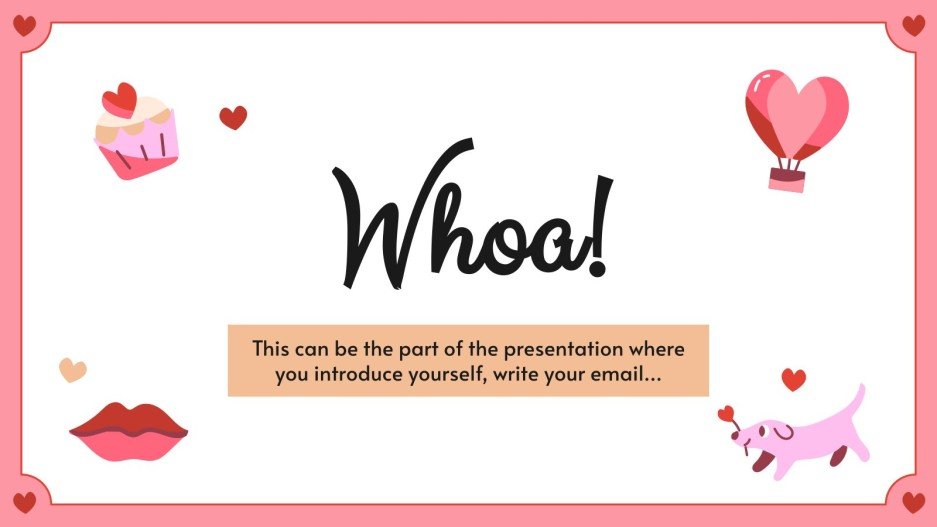 Whoa!

This can be the part of the presentation where you introduce yourself, write your email...